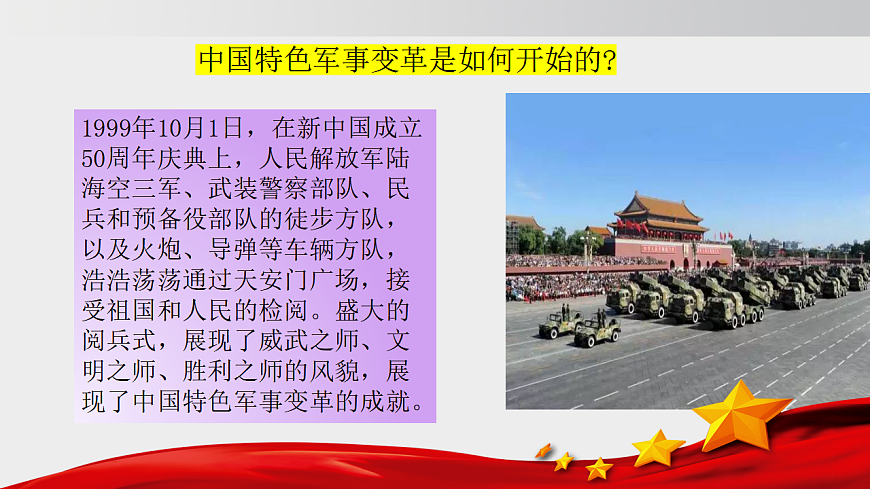 中国特色军事变革是如何开始的?

1999年10月1日，在新中国成立50周年庆典上，人民解放军陆海空三军、武装警察部队、民兵和预备役部队的徒步方队，以及火炮、导弹等车辆方队，浩浩荡荡通过天安门广场，接受祖国和人民的检阅。盛大的阅兵式，展现了威武之师、文明之师、胜利之师的风貌，展现了中国特色军事变革的成就。